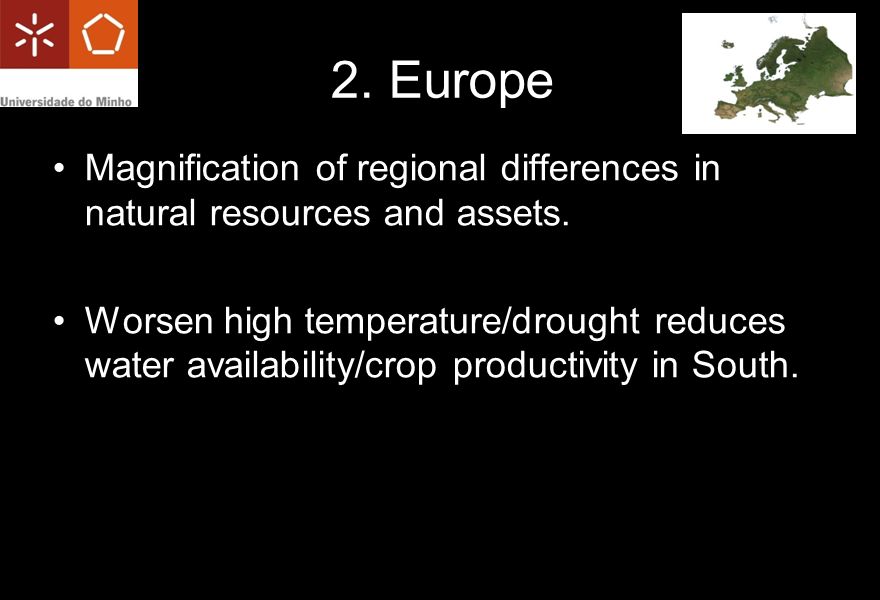 Universidade do Minho

2. Europe

• Magnification of regional differences in natural resources and assets.

• Worsen high temperature/drought reduces water availability/crop productivity in South.